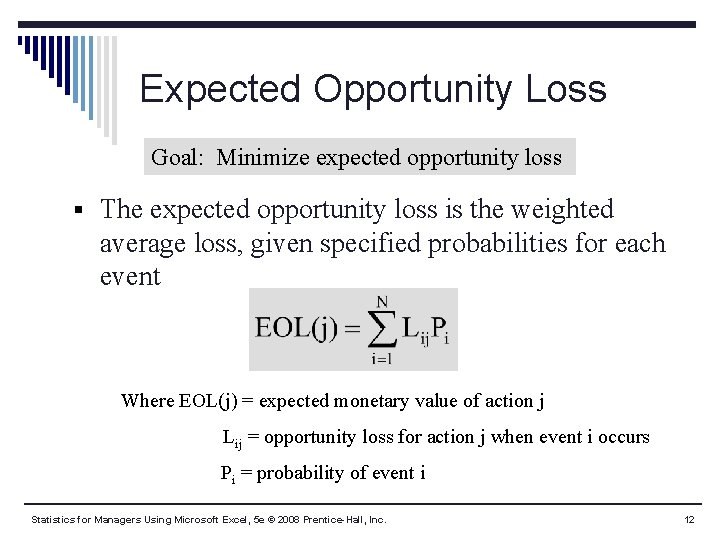 Expected Opportunity Loss

Goal: Minimize expected opportunity loss

▪ The expected opportunity loss is the weighted average loss, given specified probabilities for each event

$EOL(j) = \sum_{i=1}^{N} L_{ij}P_i$

Where EOL(j) = expected monetary value of action j

$L_{ij}$ = opportunity loss for action j when event i occurs

$P_i$ = probability of event i

Statistics for Managers Using Microsoft Excel, 5e © 2008 Prentice-Hall, Inc.

12